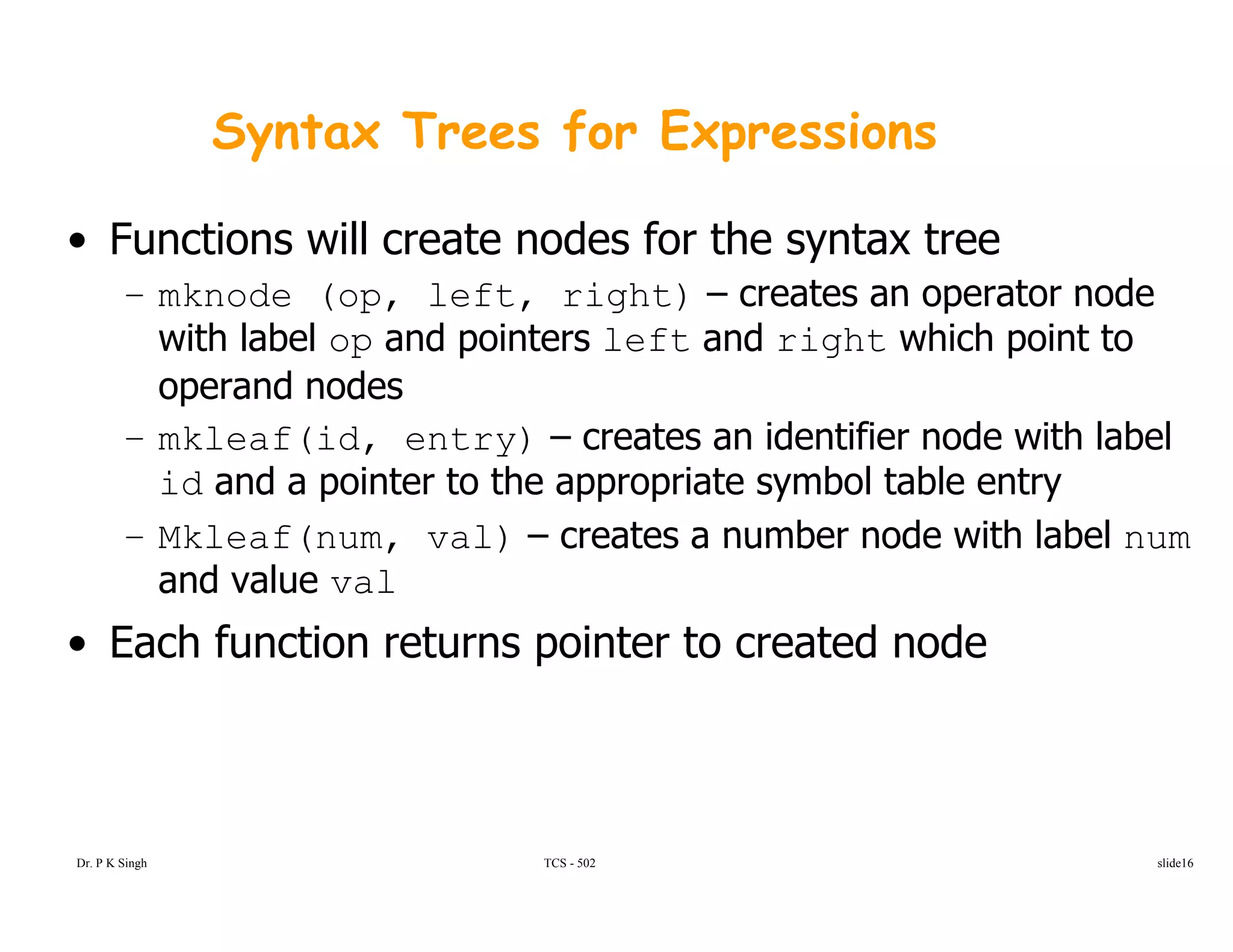 Syntax Trees for Expressions

• Functions will create nodes for the syntax tree

– mknode (op, left, right) – creates an operator node with label op and pointers left and right which point to operand nodes

– mkleaf(id, entry) – creates an identifier node with label id and a pointer to the appropriate symbol table entry

– Mkleaf(num, val) – creates a number node with label num and value val

• Each function returns pointer to created node

Dr. P K Singh

TCS - 502

slide16